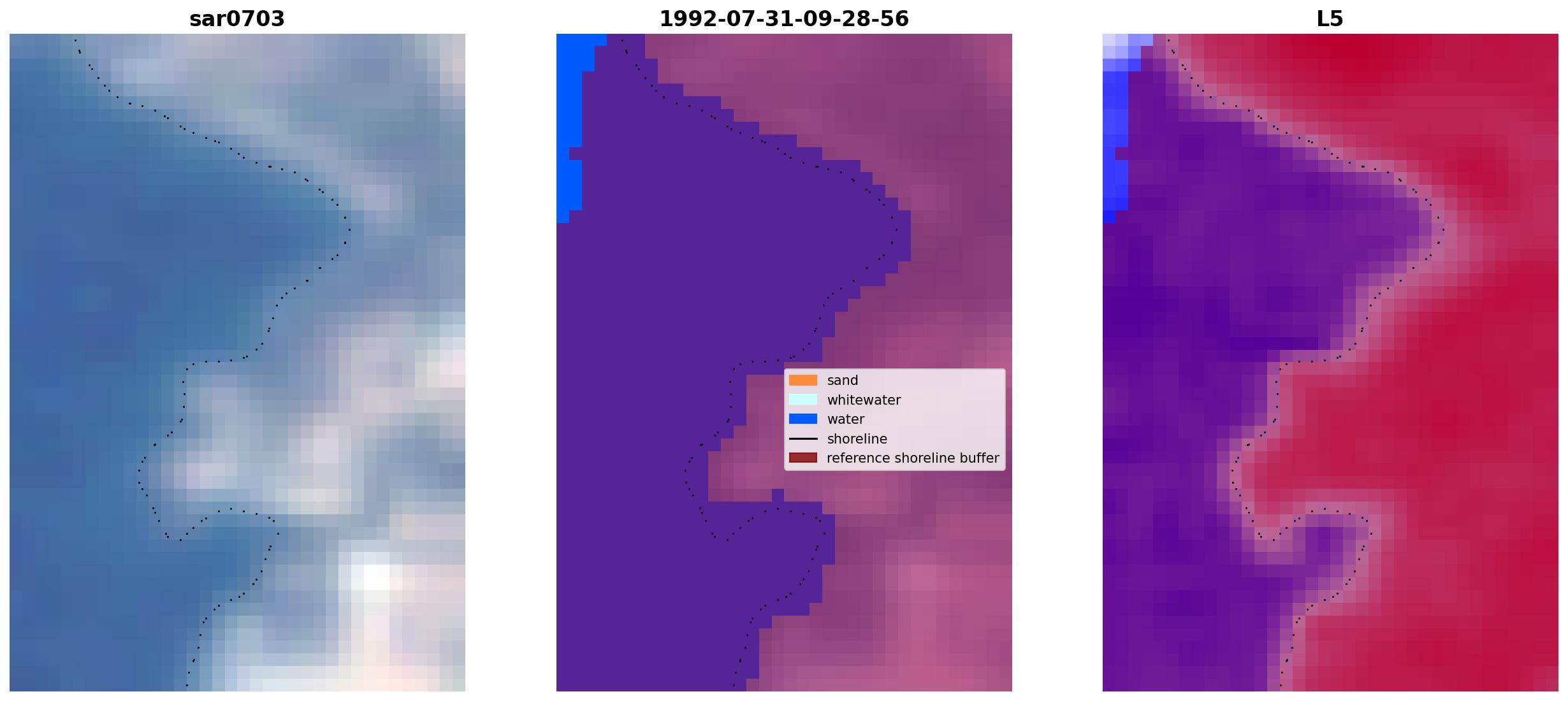 sar0703

1992-07-31-09-28-56

sand
whitewater
water
shoreline
reference shoreline buffer

L5